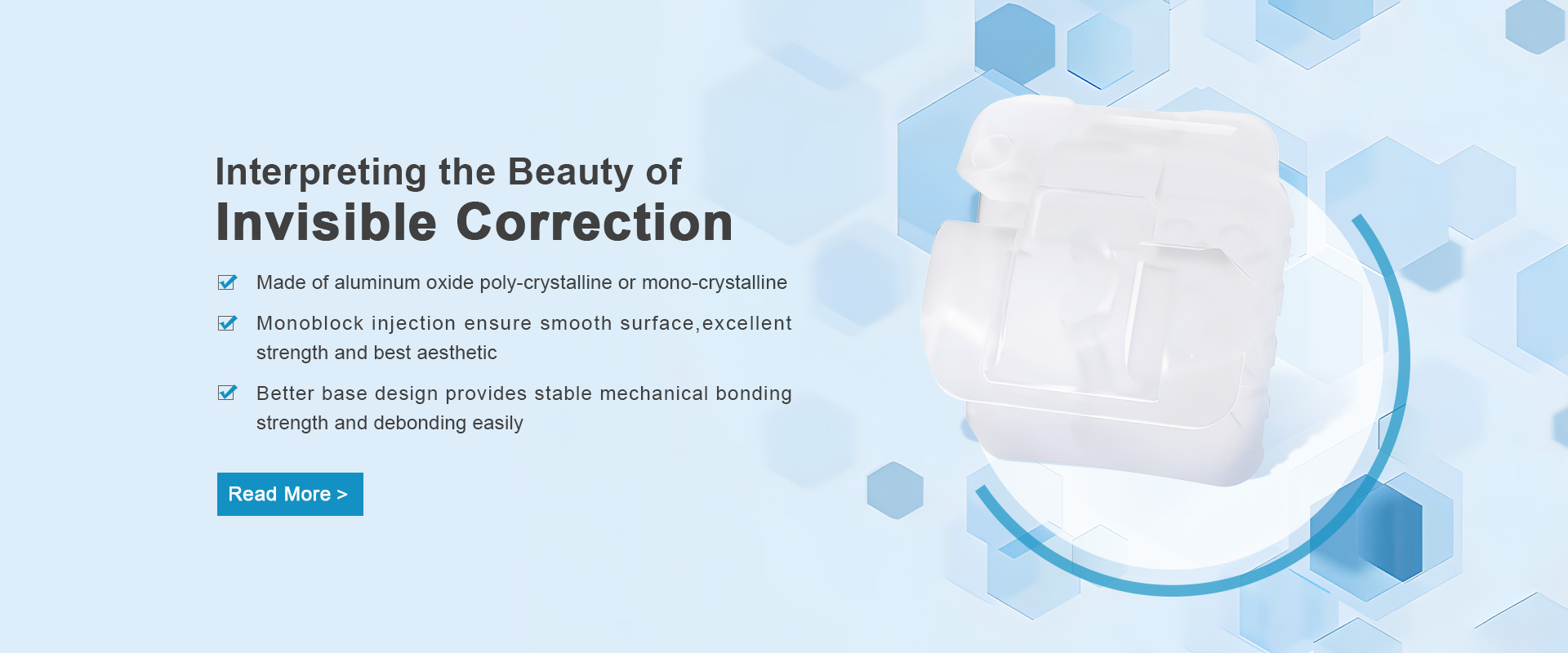 Interpreting the Beauty of
Invisible Correction

Made of aluminum oxide poly-crystalline or mono-crystalline

Monoblock injection ensure smooth surface,excellent strength and best aesthetic

Better base design provides stable mechanical bonding strength and debonding easily

Read More >